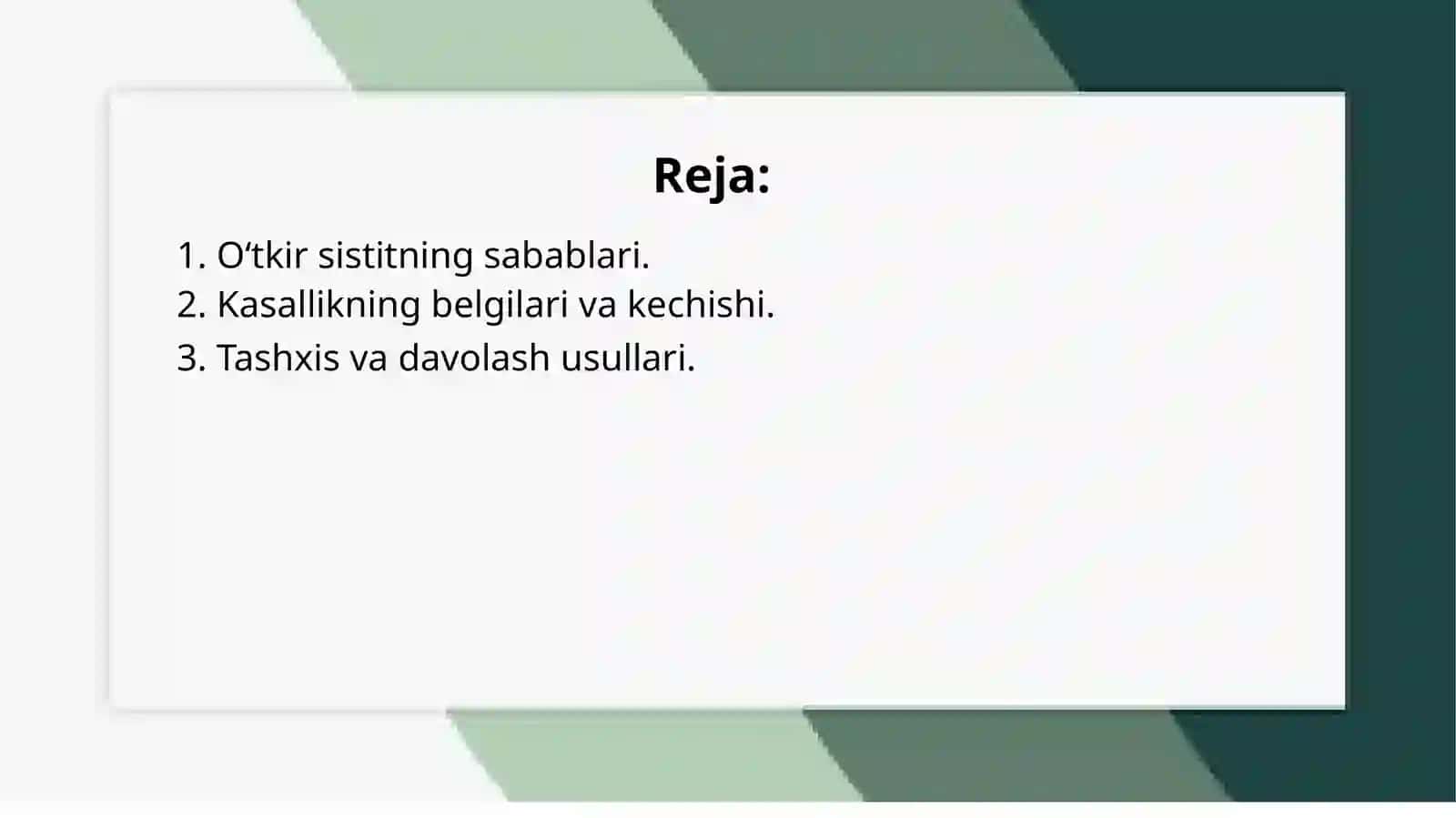 Reja:

1. O‘tkir sistitning sabablari.
2. Kasallikning belgilari va kechishi.
3. Tashxis va davolash usullari.